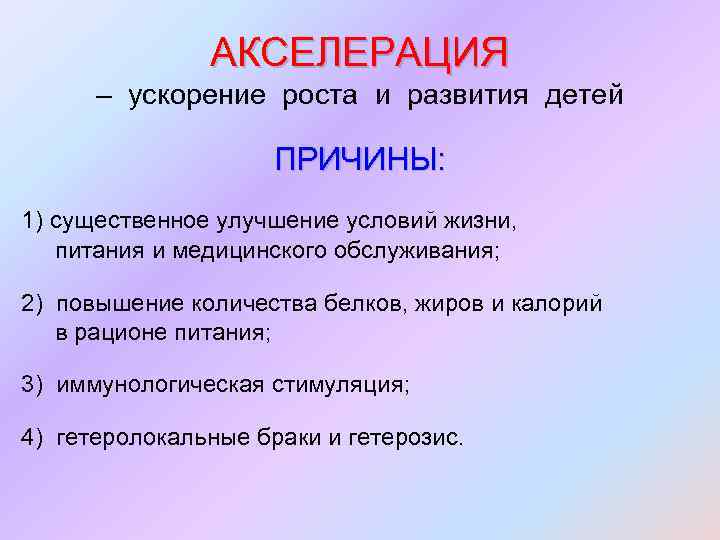 АКСЕЛЕРАЦИЯ

– ускорение роста и развития детей

ПРИЧИНЫ:

1) существенное улучшение условий жизни, питания и медицинского обслуживания;

2) повышение количества белков, жиров и калорий в рационе питания;

3) иммунологическая стимуляция;

4) гетеролокальные браки и гетерозис.